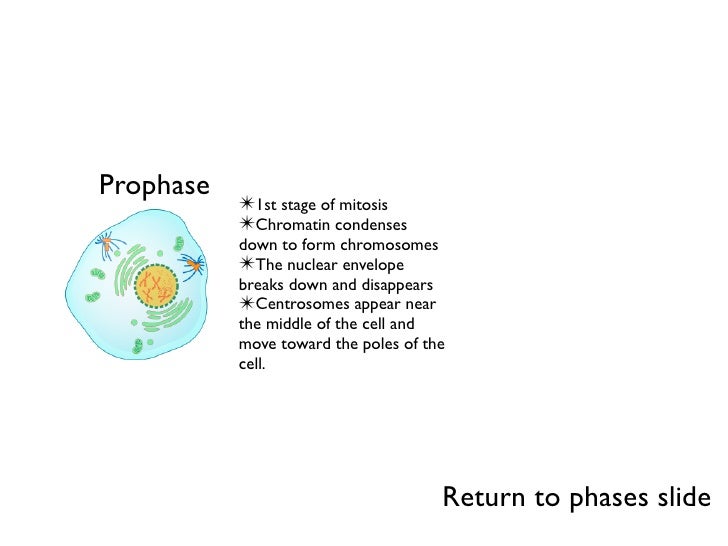 Prophase

✷1st stage of mitosis
✷Chromatin condenses down to form chromosomes
✷The nuclear envelope breaks down and disappears
✷Centrosomes appear near the middle of the cell and move toward the poles of the cell.

Return to phases slide